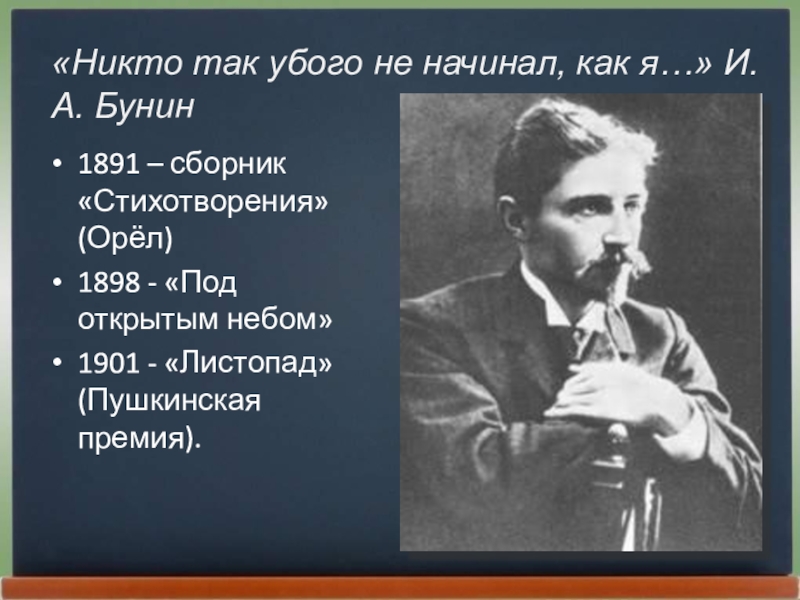 «Никто так убого не начинал, как я…» И. А. Бунин

• 1891 – сборник «Стихотворения» (Орёл)
• 1898 - «Под открытым небом»
• 1901 - «Листопад» (Пушкинская премия).